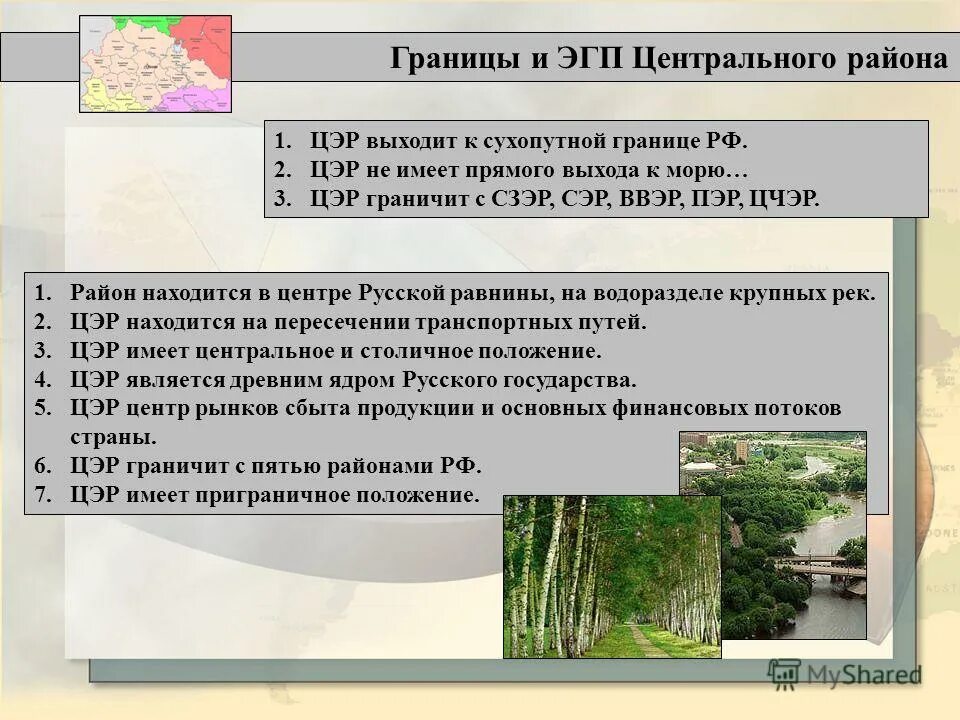 Границы и ЭГП Центрального района

1. ЦЭР выходит к сухопутной границе РФ.
2. ЦЭР не имеет прямого выхода к морю…
3. ЦЭР граничит с СЗЭР, СЭР, ВВЭР, ПЭР, ЦЧЭР.

1. Район находится в центре Русской равнины, на водоразделе крупных рек.
2. ЦЭР находится на пересечении транспортных путей.
3. ЦЭР имеет центральное и столичное положение.
4. ЦЭР является древним ядром Русского государства.
5. ЦЭР центр рынков сбыта продукции и основных финансовых потоков страны.
6. ЦЭР граничит с пятью районами РФ.
7. ЦЭР имеет приграничное положение.

MyShared